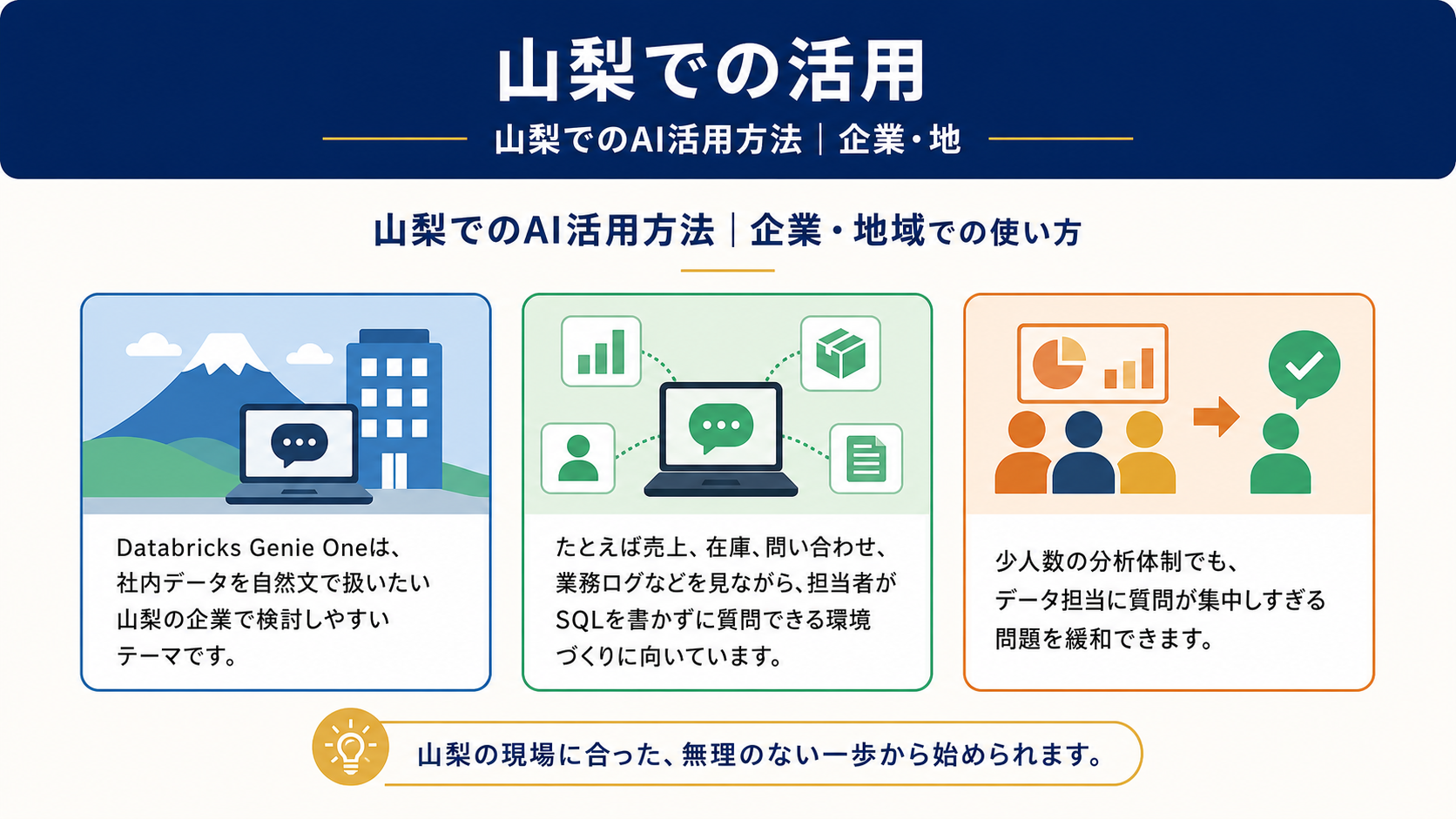 山梨での活用

山梨でのAI活用方法｜企業・地

山梨でのAI活用方法｜企業・地域での使い方

Databricks Genie Oneは、社内データを自然文で扱いたい山梨の企業で検討しやすいテーマです。

たとえば売上、在庫、問い合わせ、業務ログなどを見ながら、担当者がSQLを書かずに質問できる環境づくりに向いています。

少人数の分析体制でも、データ担当に質問が集中しすぎる問題を緩和できます。

山梨の現場に合った、無理のない一歩から始められます。